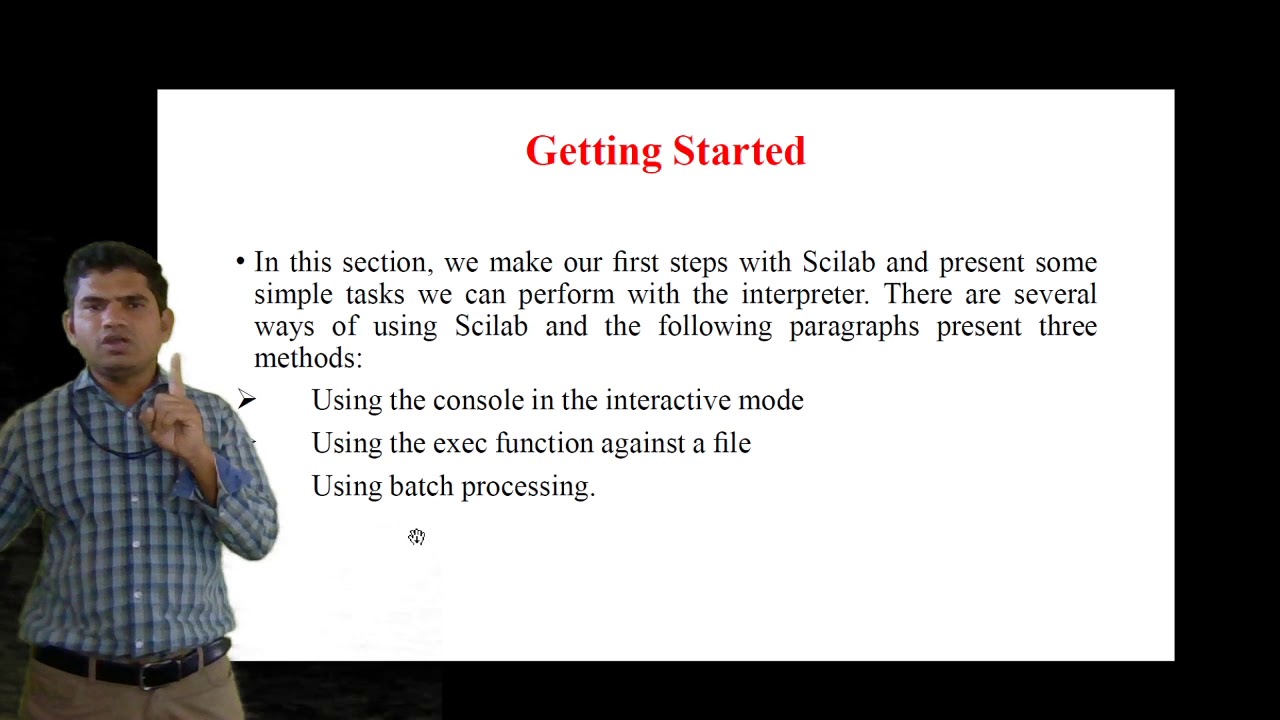 Getting Started

• In this section, we make our first steps with Scilab and present some simple tasks we can perform with the interpreter. There are several ways of using Scilab and the following paragraphs present three methods:

➢ Using the console in the interactive mode

Using the exec function against a file

Using batch processing.